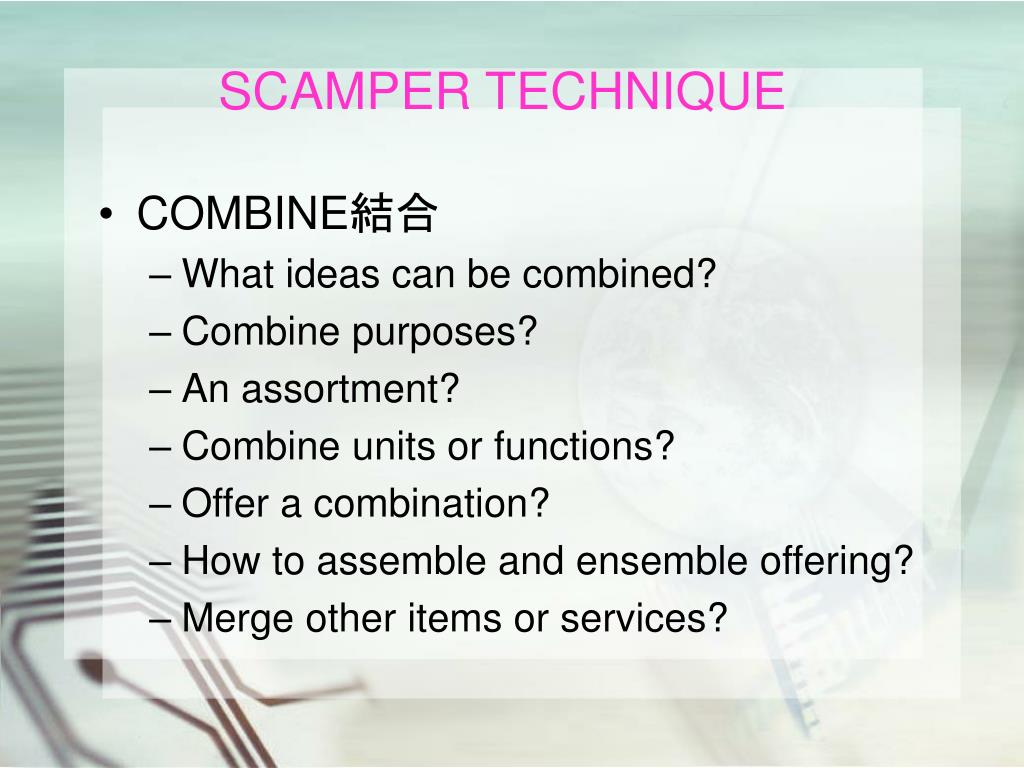 SCAMPER TECHNIQUE

• COMBINE結合
– What ideas can be combined?
– Combine purposes?
– An assortment?
– Combine units or functions?
– Offer a combination?
– How to assemble and ensemble offering?
– Merge other items or services?